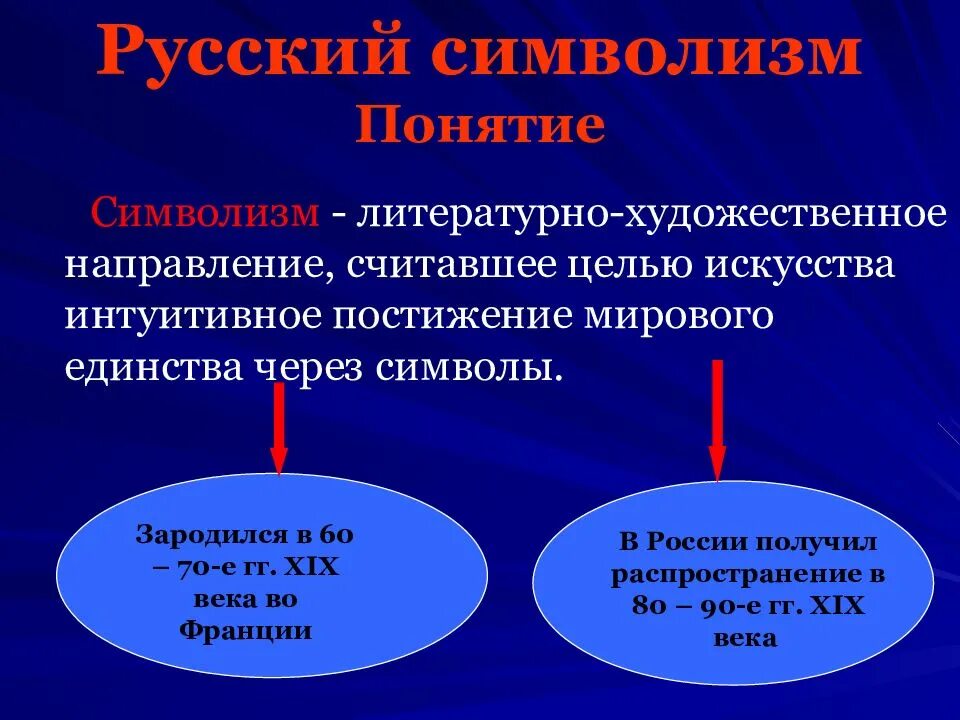 Русский символизм
Понятие

Символизм - литературно-художественное направление, считавшее целью искусства интуитивное постижение мирового единства через символы.

Зародился в 60 – 70-е гг. XIX века во Франции

В России получил распространение в 80 – 90-е гг. XIX века